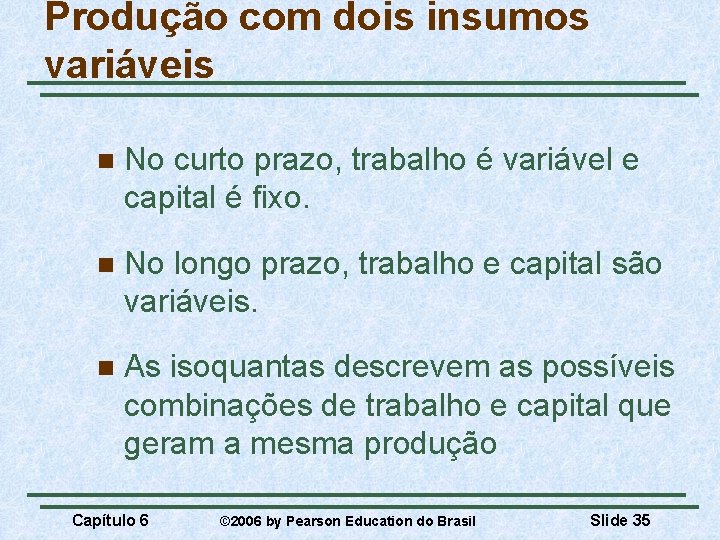 Produção com dois insumos variáveis

No curto prazo, trabalho é variável e capital é fixo.

No longo prazo, trabalho e capital são variáveis.

As isoquantas descrevem as possíveis combinações de trabalho e capital que geram a mesma produção

Capítulo 6 ©2006 by Pearson Education do Brasil Slide 35